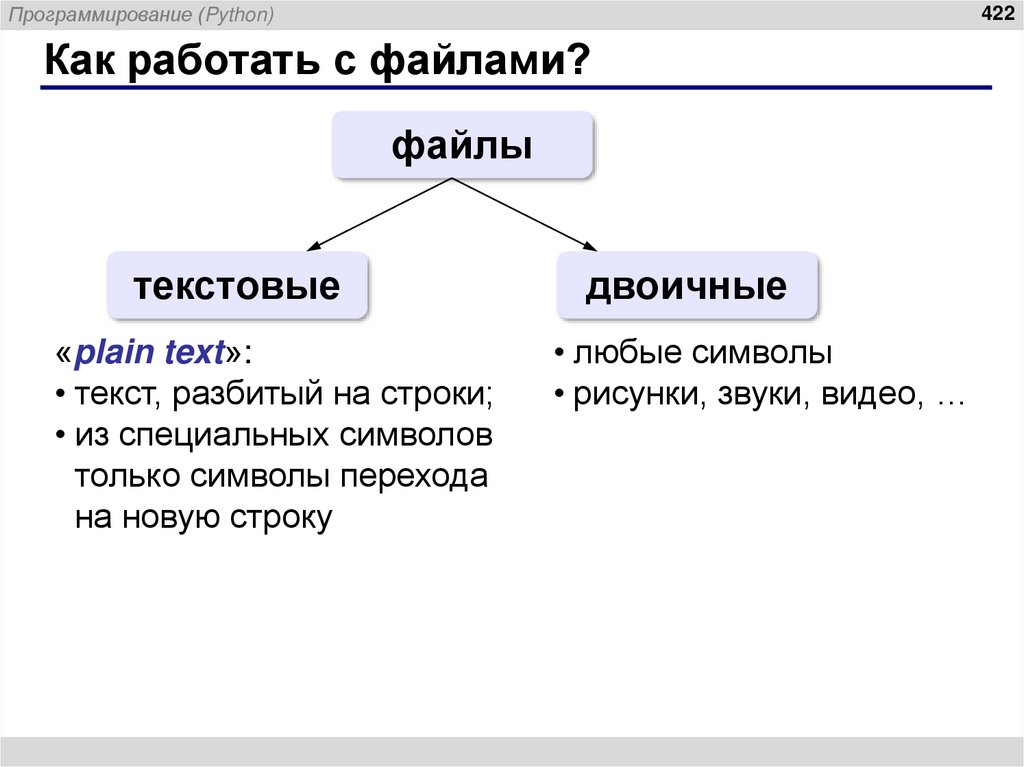 Программирование (Python)

422

Как работать с файлами?

файлы

текстовые

двоичные

«plain text»:
• текст, разбитый на строки;
• из специальных символов только символы перехода на новую строку

• любые символы
• рисунки, звуки, видео, …